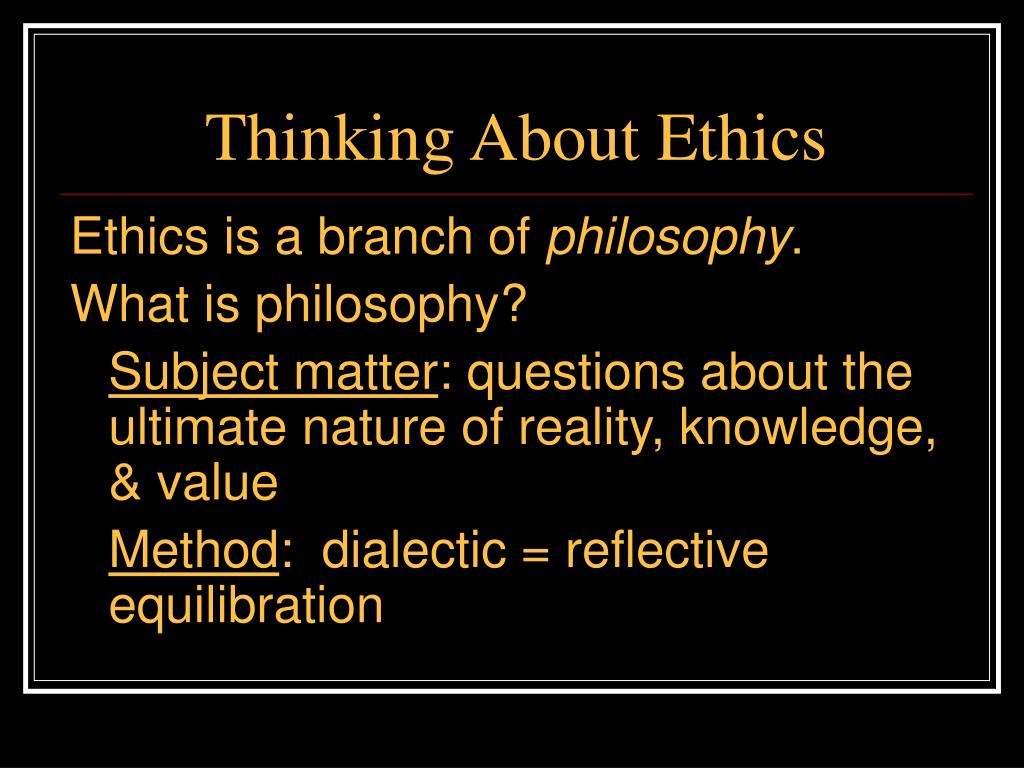 Thinking About Ethics

Ethics is a branch of philosophy.

What is philosophy?

Subject matter: questions about the ultimate nature of reality, knowledge, & value

Method: dialectic = reflective equilibration